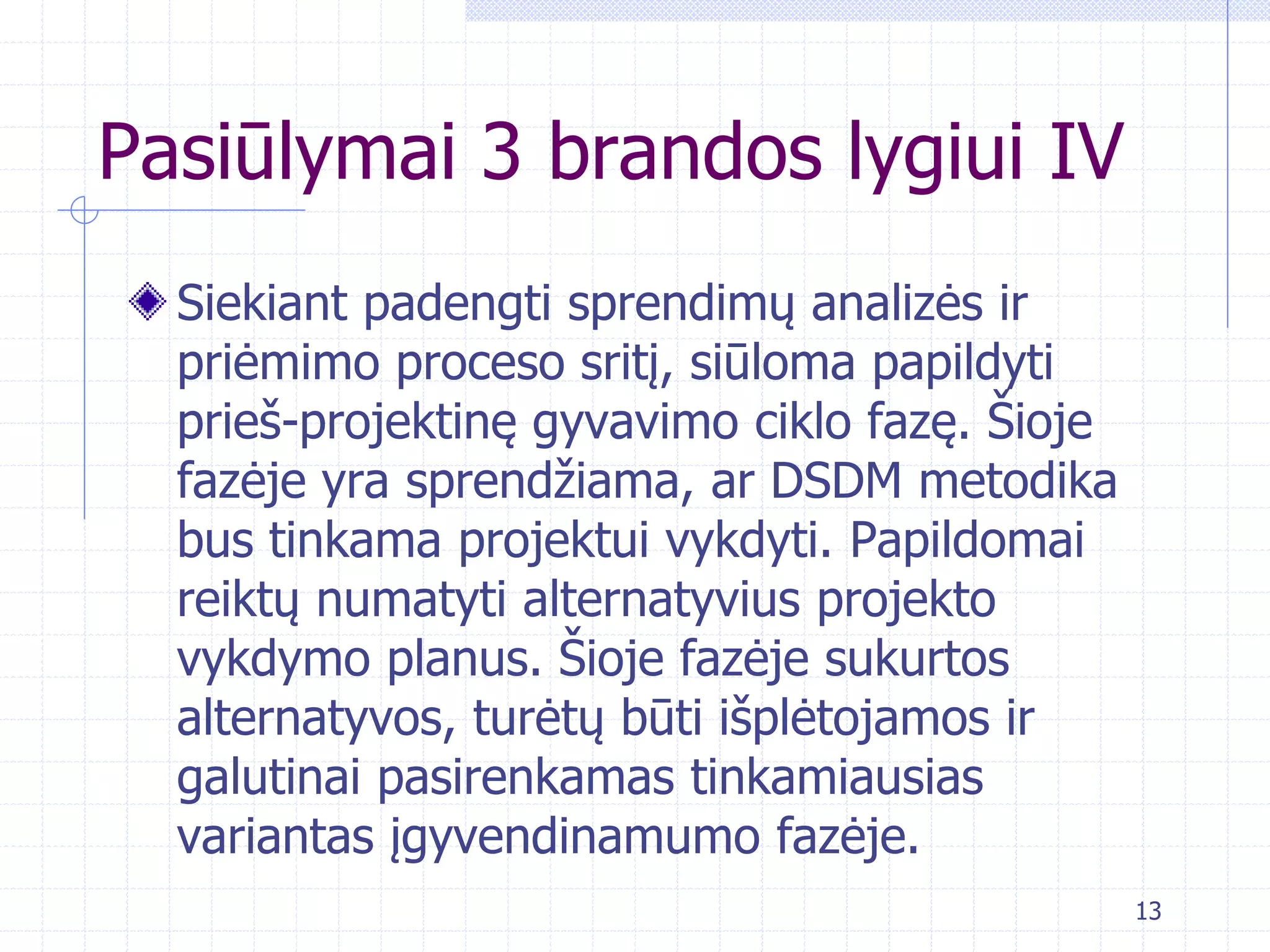 Pasiūlymai 3 brandos lygiui IV

Siekiant padengti sprendimų analizės ir priėmimo proceso sritį, siūloma papildyti prieš-projektinę gyvavimo ciklo fazę. Šioje fazėje yra sprendžiama, ar DSDM metodika bus tinkama projektui vykdyti. Papildomai reiktų numatyti alternatyvius projekto vykdymo planus. Šioje fazėje sukurtos alternatyvos, turėtų būti išplėtojamos ir galutinai pasirenkamas tinkamiausias variantas įgyvendinamumo fazėje.

13